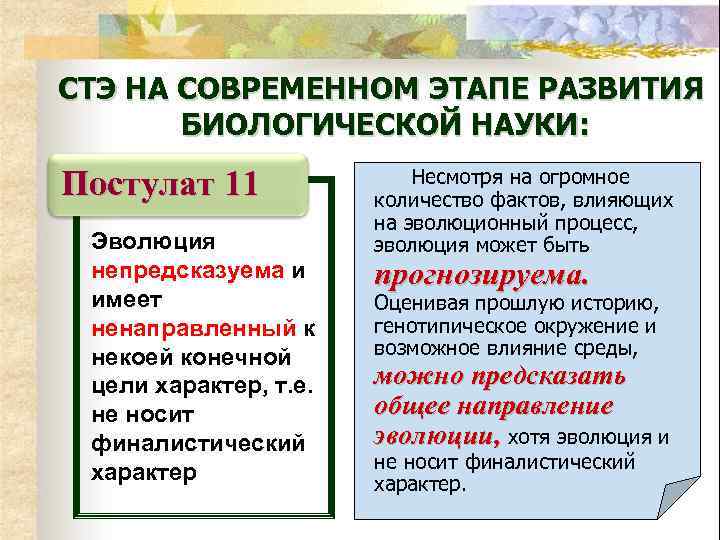 СТЭ НА СОВРЕМЕННОМ ЭТАПЕ РАЗВИТИЯ БИОЛОГИЧЕСКОЙ НАУКИ:

Постулат 11

Эволюция непредсказуема и имеет ненаправленный к некоей конечной цели характер, т.е. не носит финалистический характер

Несмотря на огромное количество фактов, влияющих на эволюционный процесс, эволюция может быть прогнозируема. Оценивая прошлую историю, генотипическое окружение и возможное влияние среды, можно предсказать общее направление эволюции, хотя эволюция и не носит финалистический характер.